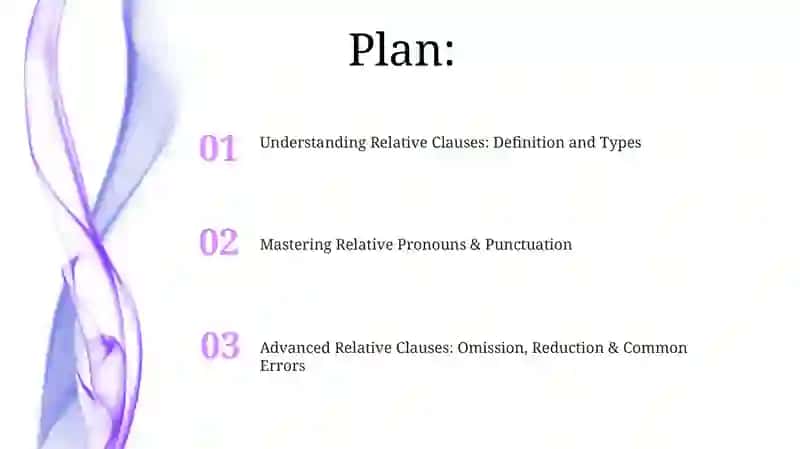 Plan:

01 Understanding Relative Clauses: Definition and Types

02 Mastering Relative Pronouns & Punctuation

03 Advanced Relative Clauses: Omission, Reduction & Common Errors